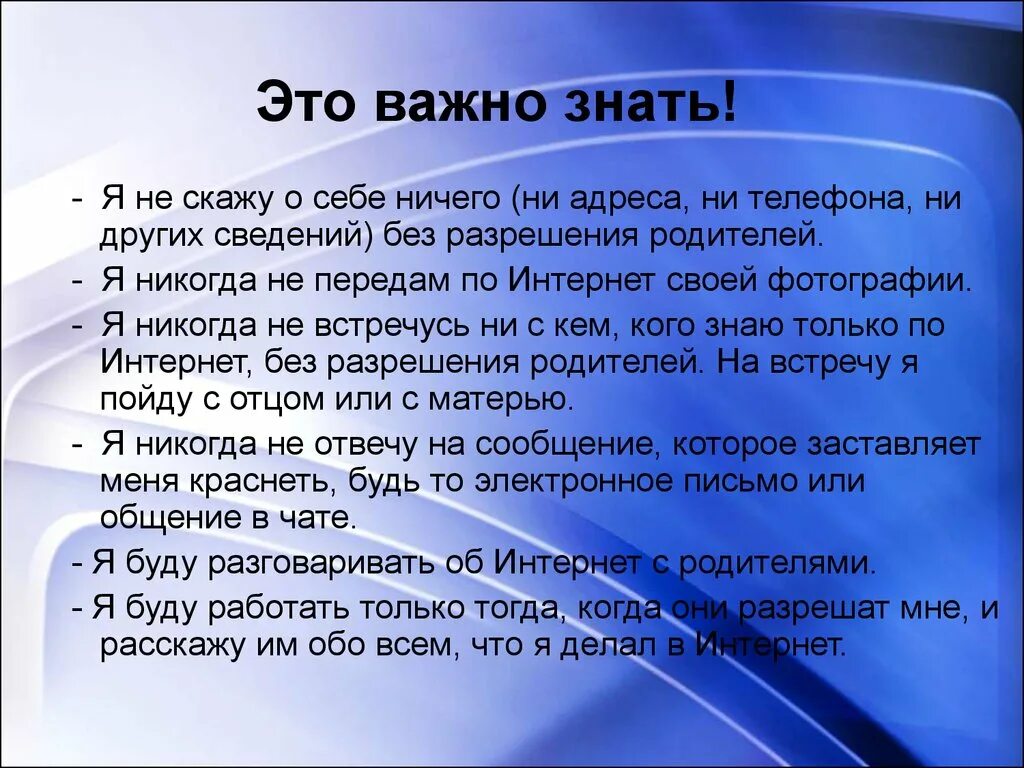 Это важно знать!

- Я не скажу о себе ничего (ни адреса, ни телефона, ни других сведений) без разрешения родителей.

- Я никогда не передам по Интернет своей фотографии.

- Я никогда не встречусь ни с кем, кого знаю только по Интернет, без разрешения родителей. На встречу я пойду с отцом или с матерью.

- Я никогда не отвечу на сообщение, которое заставляет меня краснеть, будь то электронное письмо или общение в чате.

- Я буду разговаривать об Интернет с родителями.

- Я буду работать только тогда, когда они разрешат мне, и расскажу им обо всем, что я делал в Интернет.